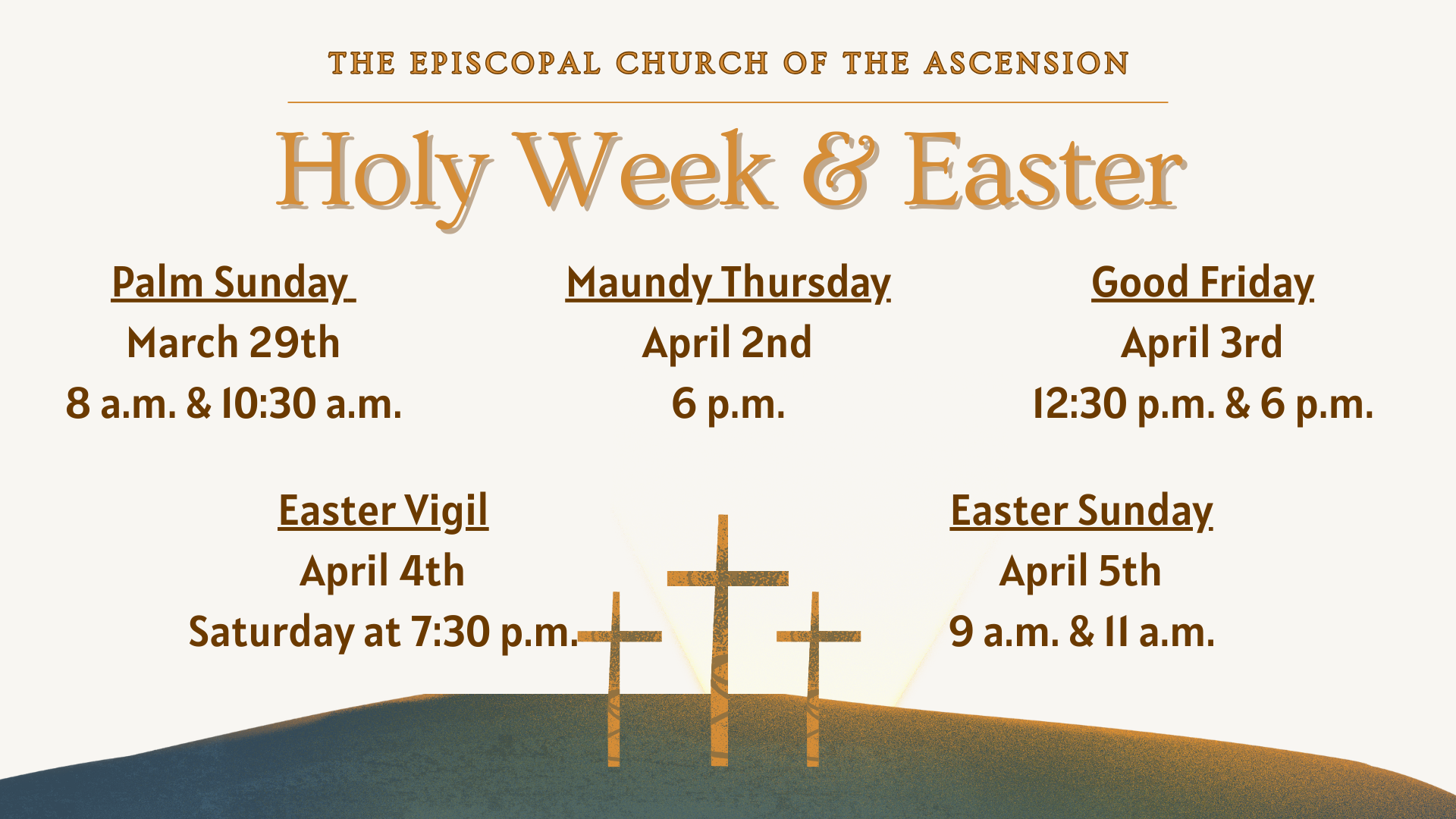 THE EPISCOPAL CHURCH OF THE ASCENSION

Holy Week & Easter

Palm Sunday
March 29th
8 a.m. & 10:30 a.m.

Maundy Thursday
April 2nd
6 p.m.

Good Friday
April 3rd
12:30 p.m. & 6 p.m.

Easter Vigil
April 4th
Saturday at 7:30 p.m.

Easter Sunday
April 5th
9 a.m. & 11 a.m.